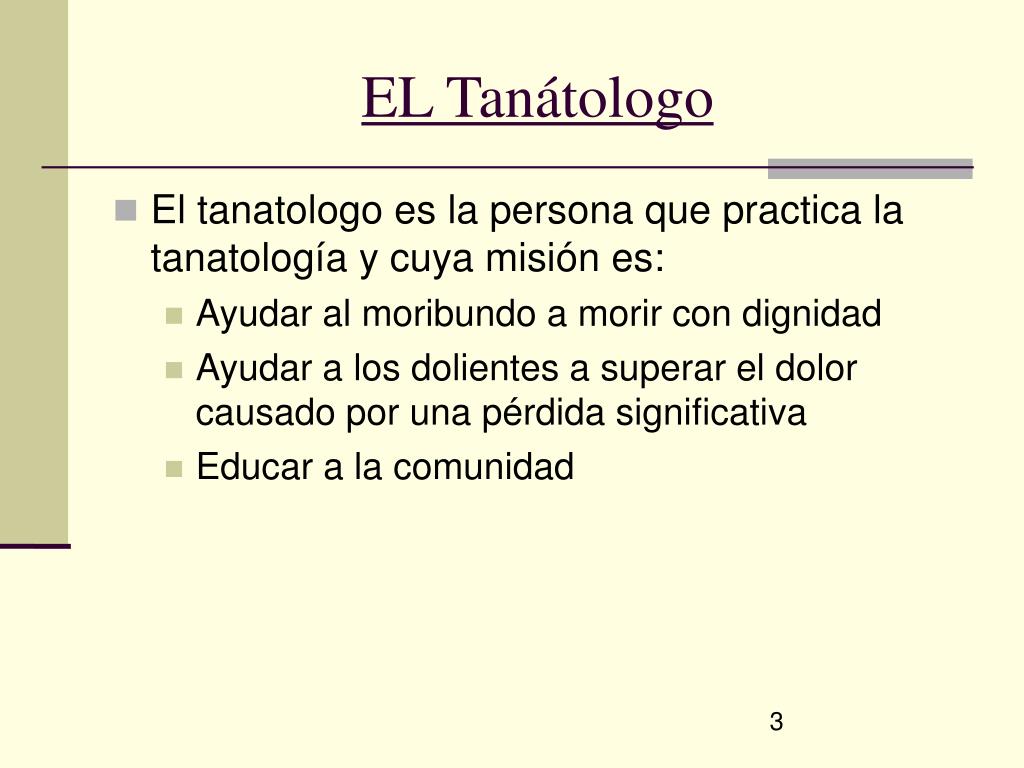 EL Tanátologo

El tanatologo es la persona que practica la tanatología y cuya misión es:

Ayudar al moribundo a morir con dignidad

Ayudar a los dolientes a superar el dolor causado por una pérdida significativa

Educar a la comunidad

3